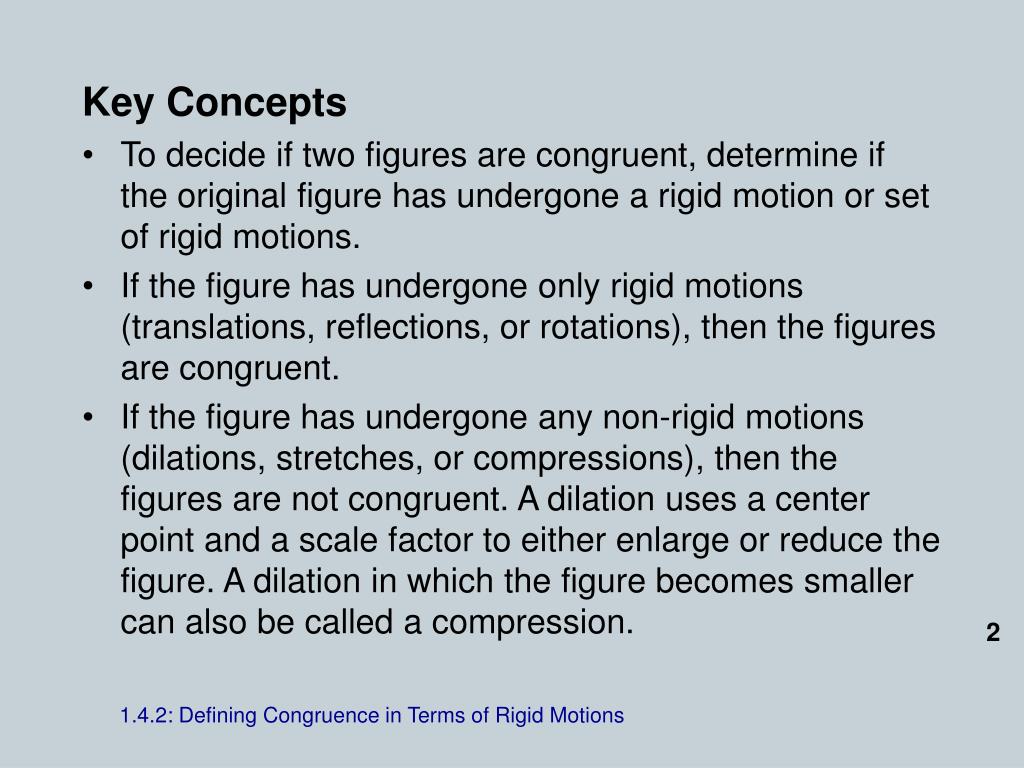 Key Concepts

• To decide if two figures are congruent, determine if the original figure has undergone a rigid motion or set of rigid motions.

• If the figure has undergone only rigid motions (translations, reflections, or rotations), then the figures are congruent.

• If the figure has undergone any non-rigid motions (dilations, stretches, or compressions), then the figures are not congruent. A dilation uses a center point and a scale factor to either enlarge or reduce the figure. A dilation in which the figure becomes smaller can also be called a compression.

2

1.4.2: Defining Congruence in Terms of Rigid Motions